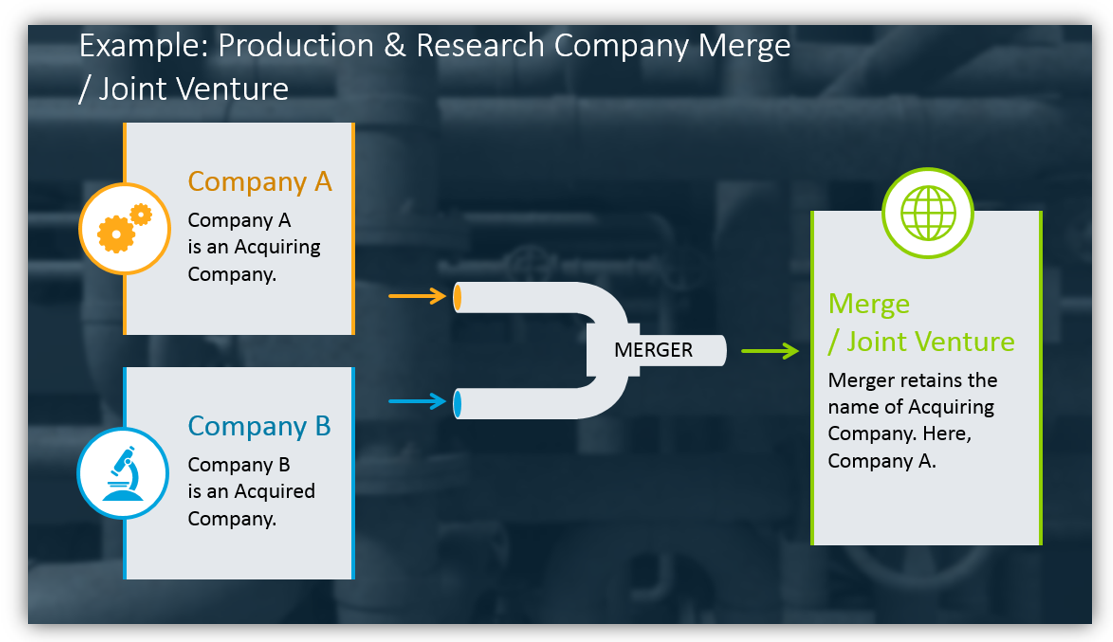 Example: Production & Research Company Merge / Joint Venture

Company A

Company A is an Acquiring Company.

Company B

Company B is an Acquired Company.

MERGER

Merge / Joint Venture

Merger retains the name of Acquiring Company. Here, Company A.